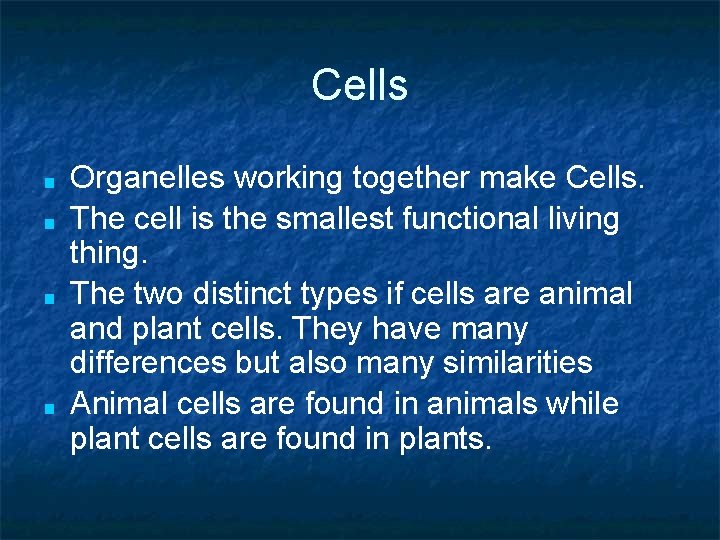 Cells

- Organelles working together make Cells.
- The cell is the smallest functional living thing.
- The two distinct types if cells are animal and plant cells. They have many differences but also many similarities
- Animal cells are found in animals while plant cells are found in plants.